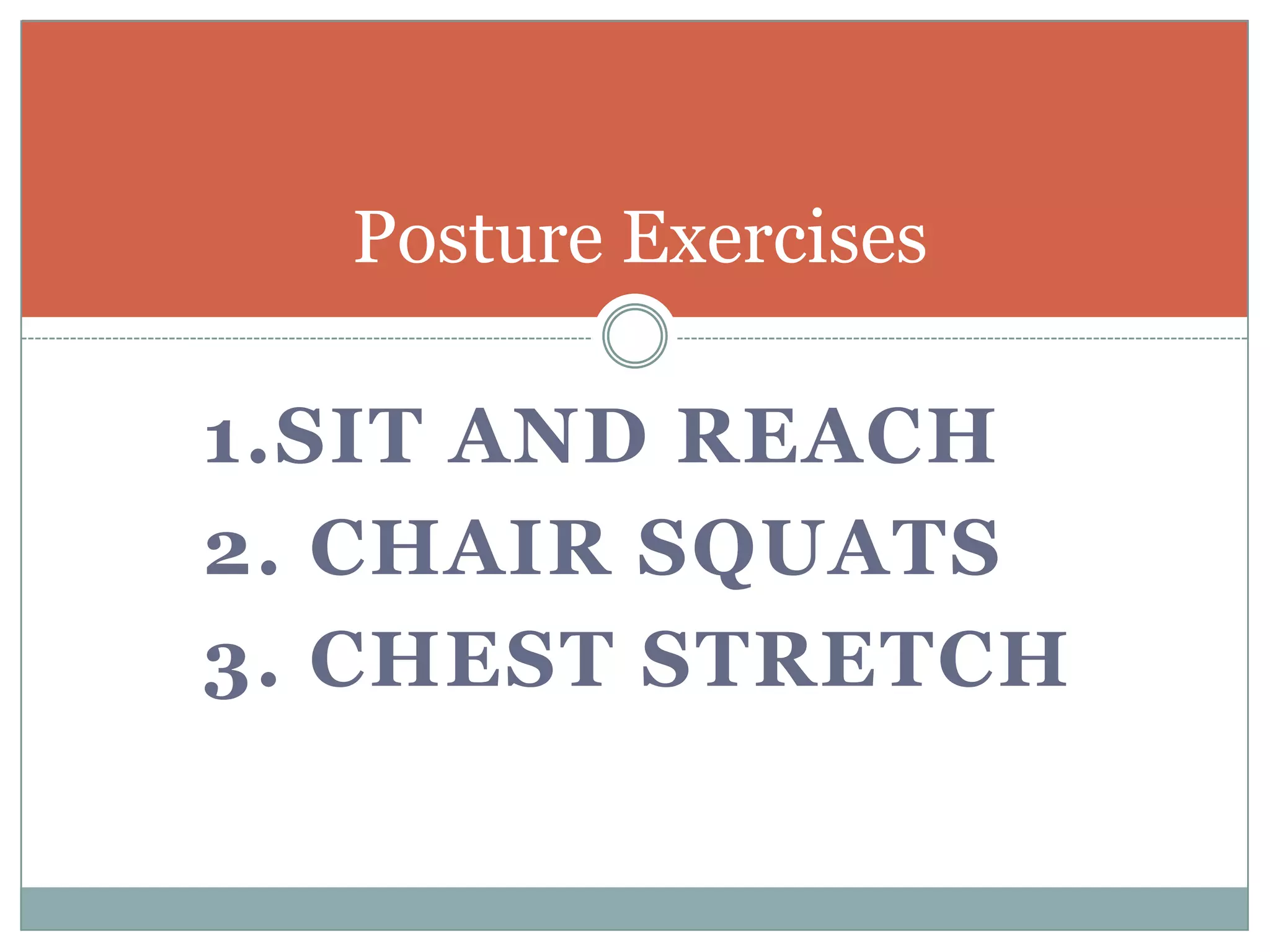 Posture Exercises

1.SIT AND REACH
2. CHAIR SQUATS
3. CHEST STRETCH